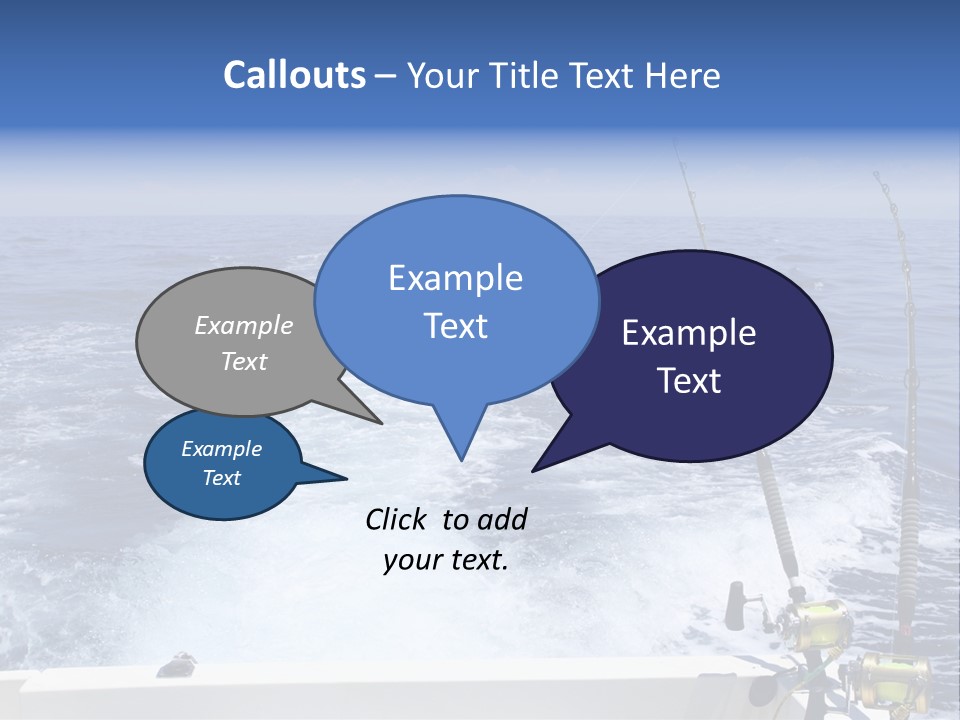 Callouts – Your Title Text Here

Example Text

Example Text

Example Text

Example Text

Click to add your text.